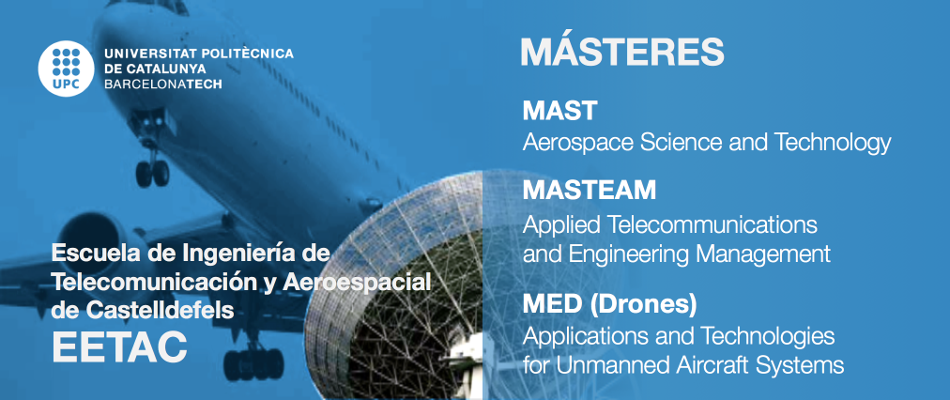 UPC
UNIVERSITAT POLITÈCNICA DE CATALUNYA BARCELONATECH

Escuela de Ingeniería de Telecomunicación y Aeroespacial de Castelldefels
EETAC

MÁSTERES

MAST
Aerospace Science and Technology

MASTEAM
Applied Telecommunications and Engineering Management

MED (Drones)
Applications and Technologies for Unmanned Aircraft Systems